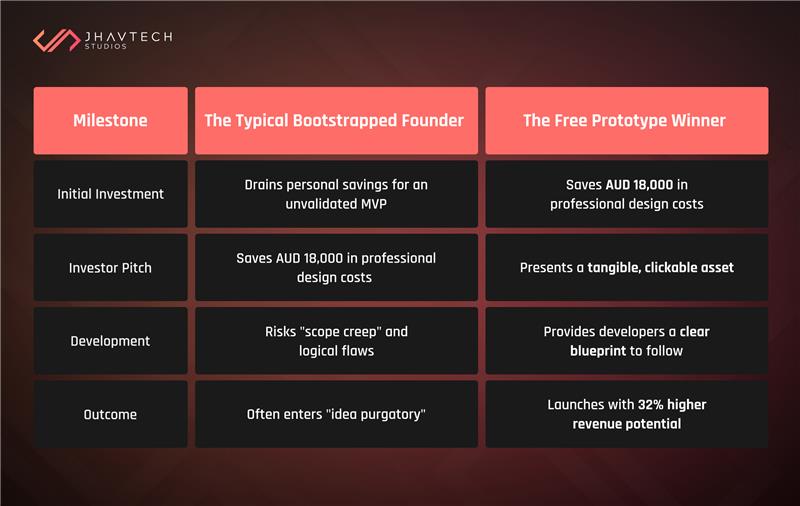 JHAVTECH STUDIOS

| Milestone | The Typical Bootstrapped Founder | The Free Prototype Winner |
|---|---|---|
| Initial Investment | Drains personal savings for an unvalidated MVP | Saves AUD 18,000 in professional design costs |
| Investor Pitch | Saves AUD 18,000 in professional design costs | Presents a tangible, clickable asset |
| Development | Risks "scope creep" and logical flaws | Provides developers a clear blueprint to follow |
| Outcome | Often enters "idea purgatory" | Launches with 32% higher revenue potential |